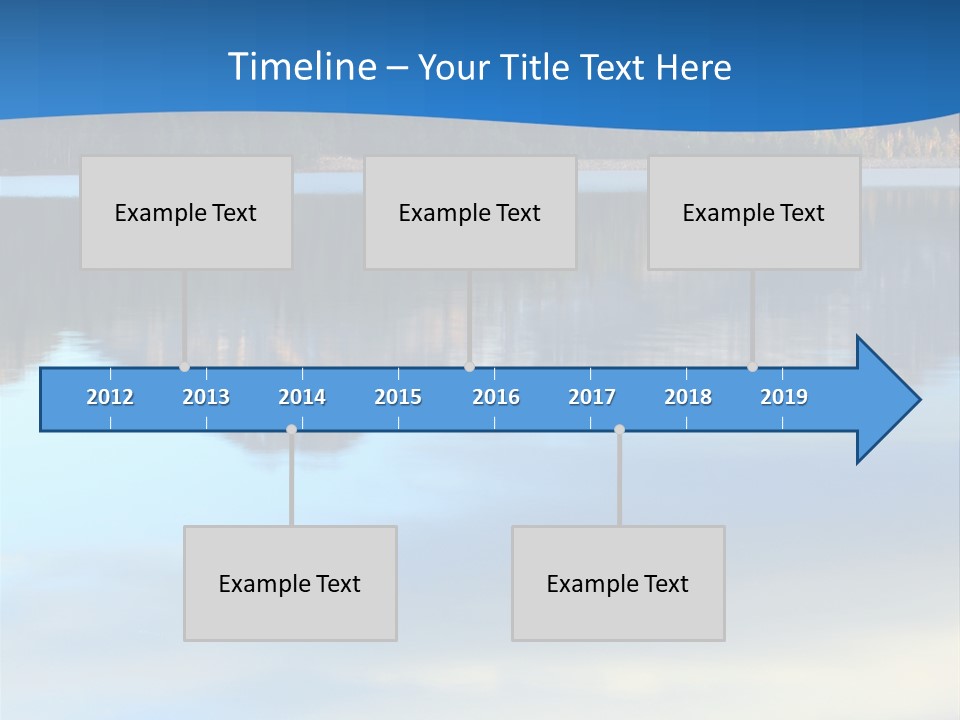 Timeline – Your Title Text Here

Example Text

Example Text

Example Text

2012
2013
2014
2015
2016
2017
2018
2019

Example Text

Example Text